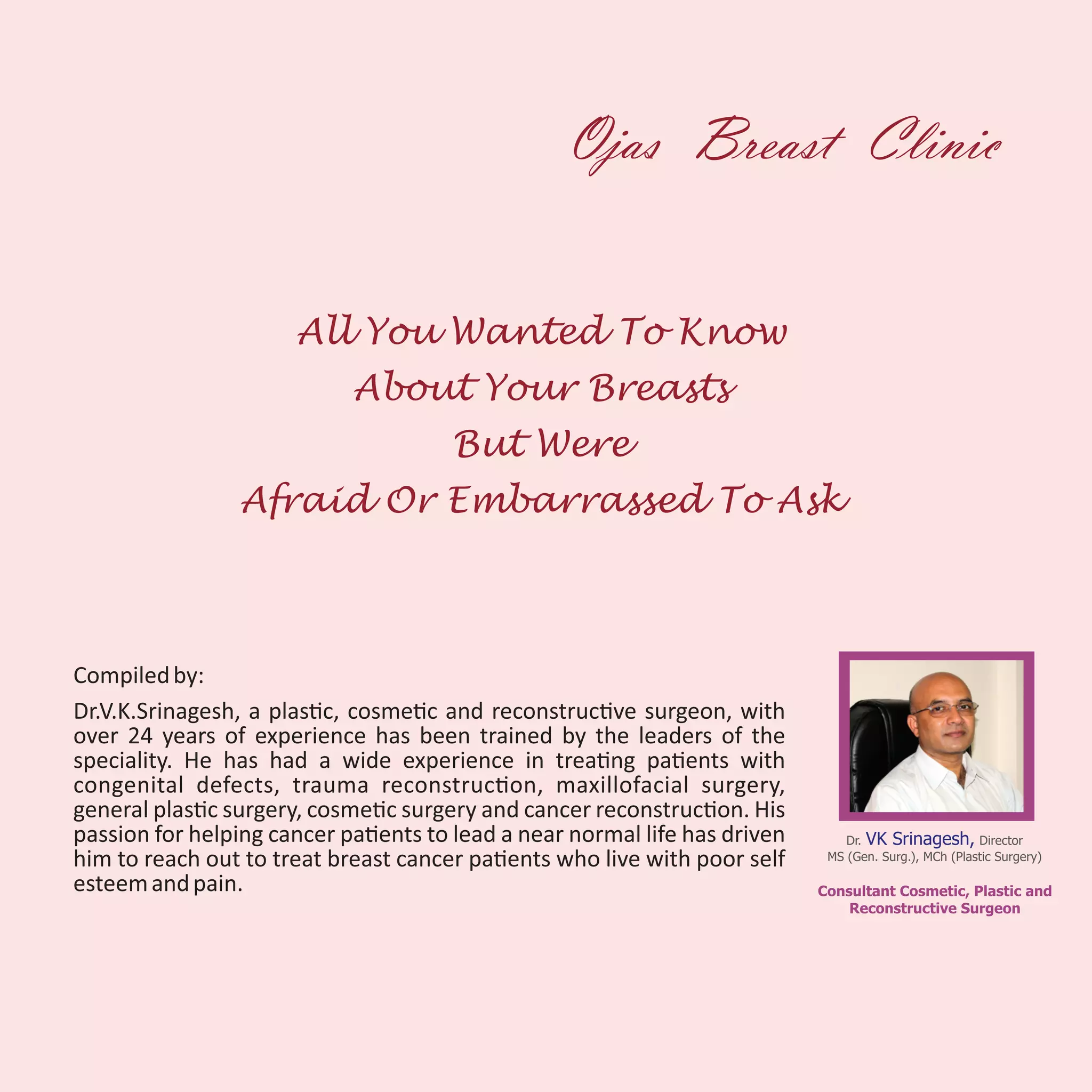 Ojas Breast Clinic

All You Wanted To Know
About Your Breasts
But Were
Afraid Or Embarrassed To Ask

Compiled by:

Dr.V.K.Srinagesh, a plastic, cosmetic and reconstructive surgeon, with over 24 years of experience has been trained by the leaders of the speciality. He has had a wide experience in treating patients with congenital defects, trauma reconstruction, maxillofacial surgery, general plastic surgery, cosmetic surgery and cancer reconstruction. His passion for helping cancer patients to lead a near normal life has driven him to reach out to treat breast cancer patients who live with poor self esteem and pain.

Dr. VK Srinagesh, Director
MS (Gen. Surg.), MCh (Plastic Surgery)

Consultant Cosmetic, Plastic and Reconstructive Surgeon